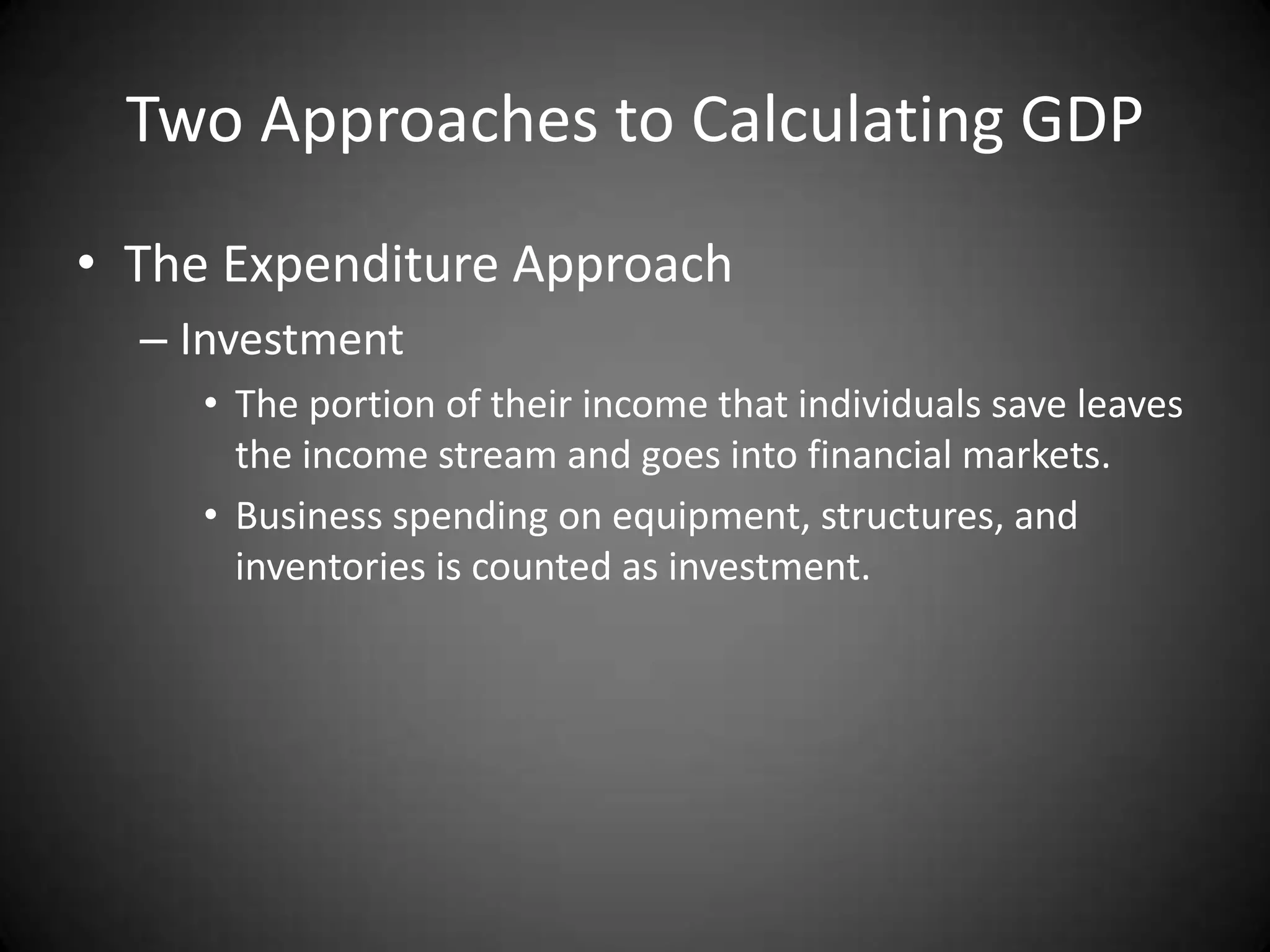 Two Approaches to Calculating GDP

• The Expenditure Approach
– Investment
• The portion of their income that individuals save leaves the income stream and goes into financial markets.
• Business spending on equipment, structures, and inventories is counted as investment.